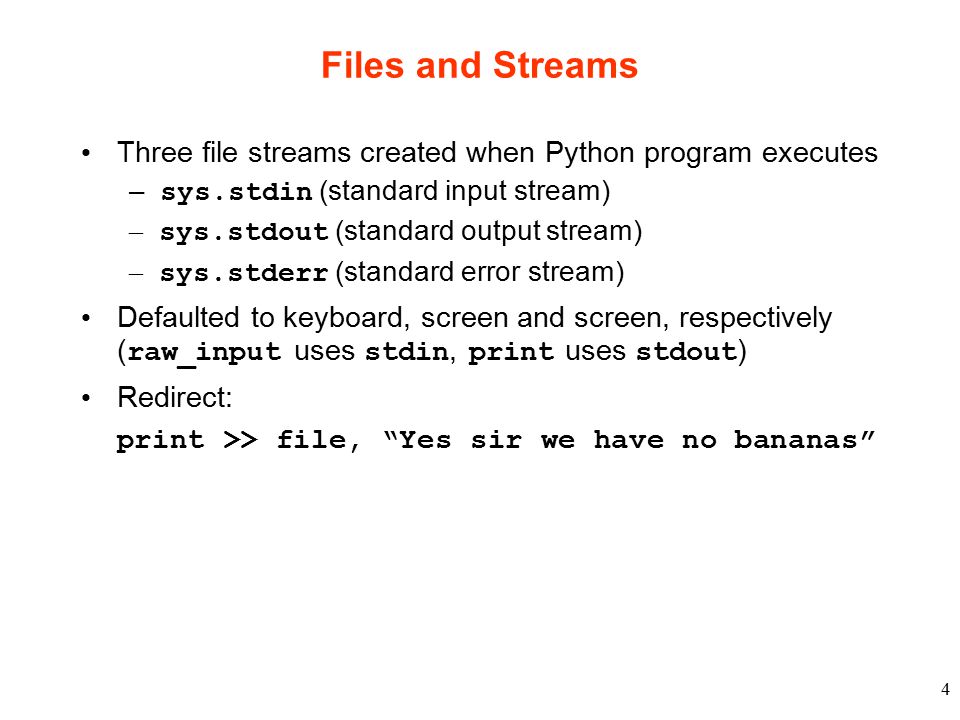 Files and Streams

• Three file streams created when Python program executes
– sys.stdin (standard input stream)
– sys.stdout (standard output stream)
– sys.stderr (standard error stream)

• Defaulted to keyboard, screen and screen, respectively (raw_input uses stdin, print uses stdout)

• Redirect:

print >> file, “Yes sir we have no bananas”

4